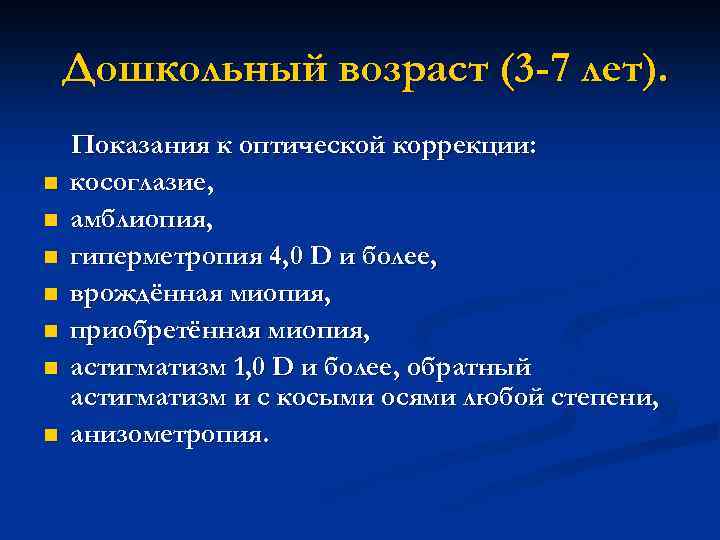 Дошкольный возраст (3-7 лет).

Показания к оптической коррекции:

- косоглазие,
- амблиопия,
- гиперметропия 4,0 D и более,
- врождённая миопия,
- приобретённая миопия,
- астигматизм 1,0 D и более, обратный астигматизм и с косыми осями любой степени,
- анизометропия.